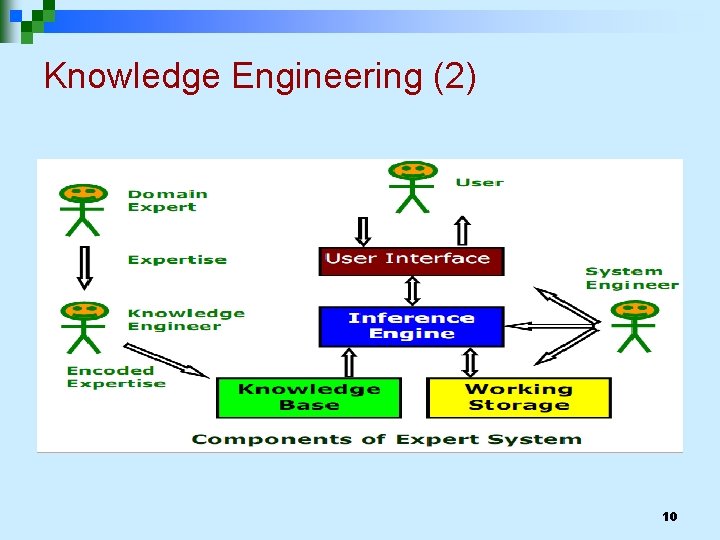 Knowledge Engineering (2)

Domain Expert

Expertise

Knowledge Engineer

Encoded Expertise

User

User Interface

Inference Engine

System Engineer

Knowledge Base

Working Storage

Components of Expert System

10